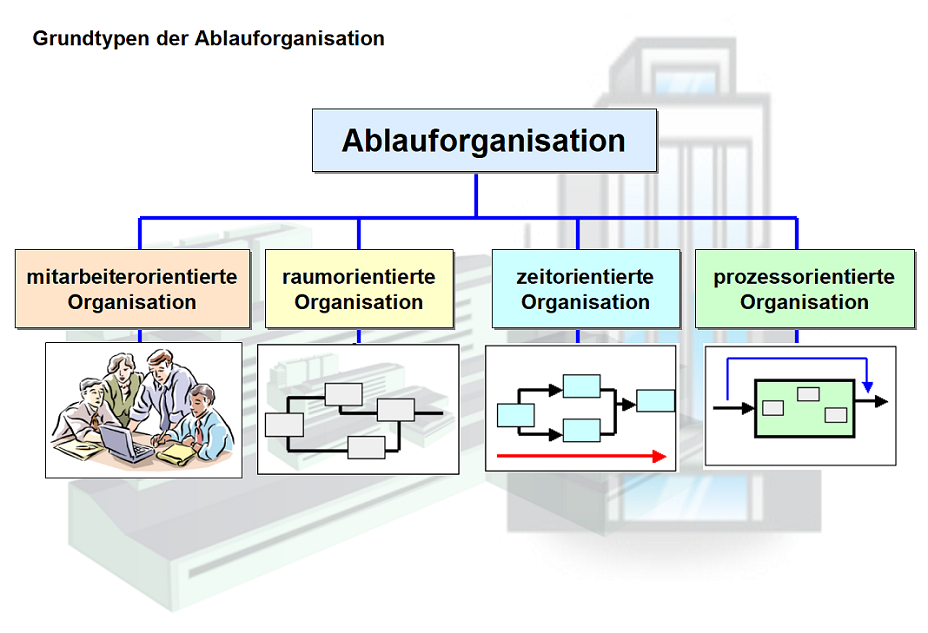 Grundtypen der Ablauforganisation

Ablauforganisation

mitarbeiterorientierte Organisation

raumorientierte Organisation

zeitorientierte Organisation

prozessorientierte Organisation